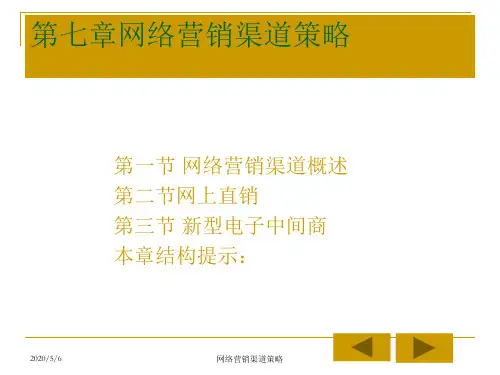 第七章网络营销渠道策略

第一节 网络营销渠道概述
第二节网上直销
第三节 新型电子中间商
本章结构提示：

2020/5/6

网络营销渠道策略